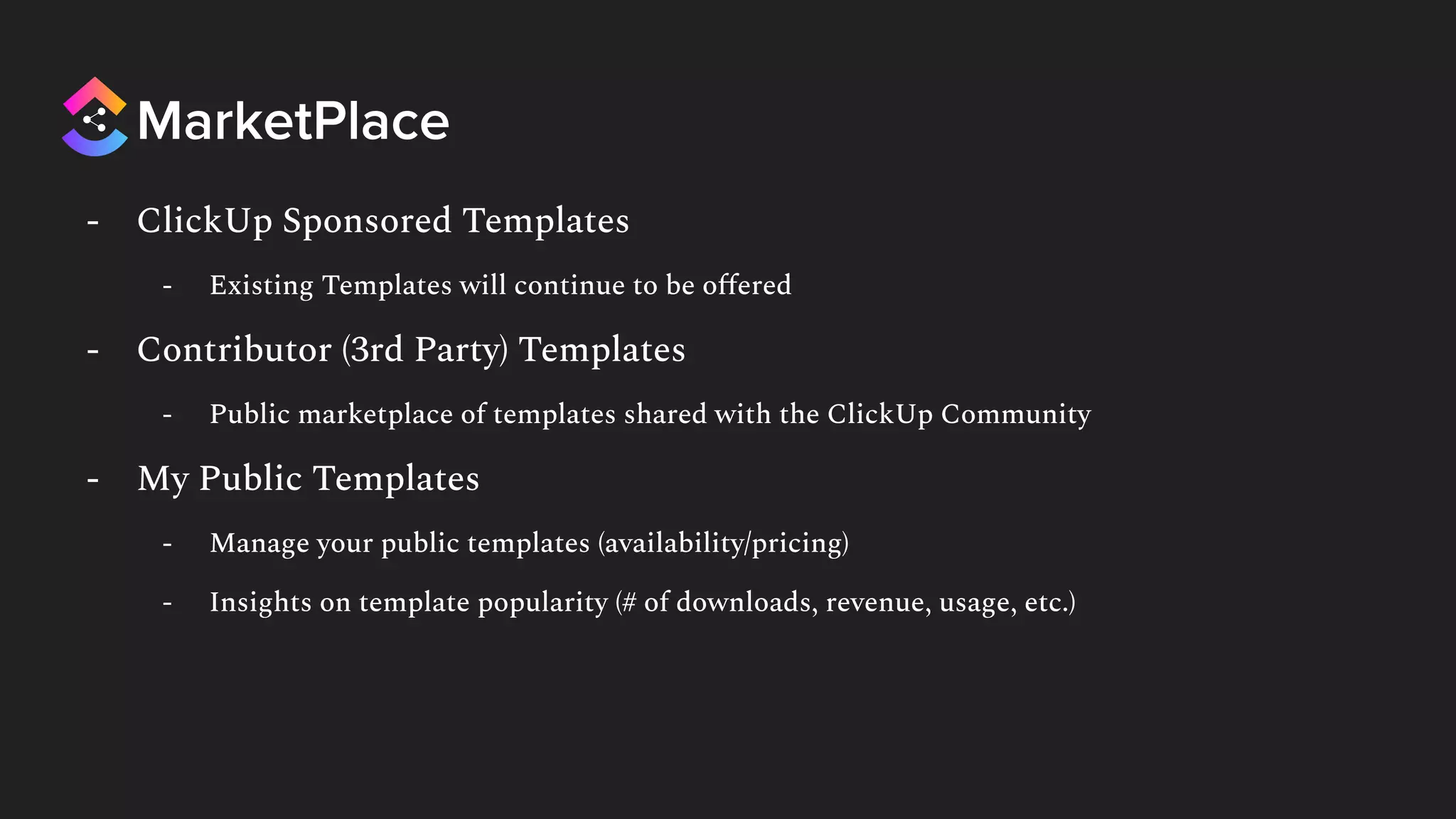 MarketPlace

- ClickUp Sponsored Templates
  - Existing Templates will continue to be offered
- Contributor (3rd Party) Templates
  - Public marketplace of templates shared with the ClickUp Community
- My Public Templates
  - Manage your public templates (availability/pricing)
  - Insights on template popularity (# of downloads, revenue, usage, etc.)